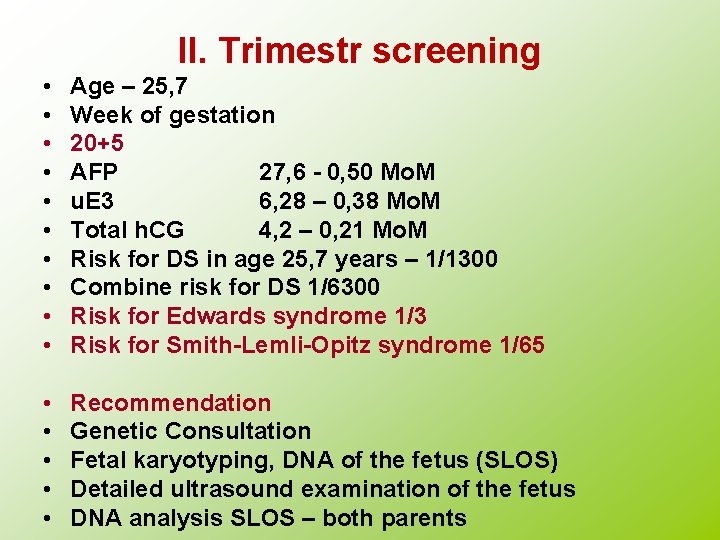 II. Trimestr screening

• Age – 25,7
• Week of gestation
• 20+5
• AFP 27,6 - 0,50 MoM
• uE3 6,28 – 0,38 MoM
• Total hCG 4,2 – 0,21 MoM
• Risk for DS in age 25,7 years – 1/1300
• Combine risk for DS 1/6300
• Risk for Edwards syndrome 1/3
• Risk for Smith-Lemli-Opitz syndrome 1/65

• Recommendation
• Genetic Consultation
• Fetal karyotyping, DNA of the fetus (SLOS)
• Detailed ultrasound examination of the fetus
• DNA analysis SLOS – both parents